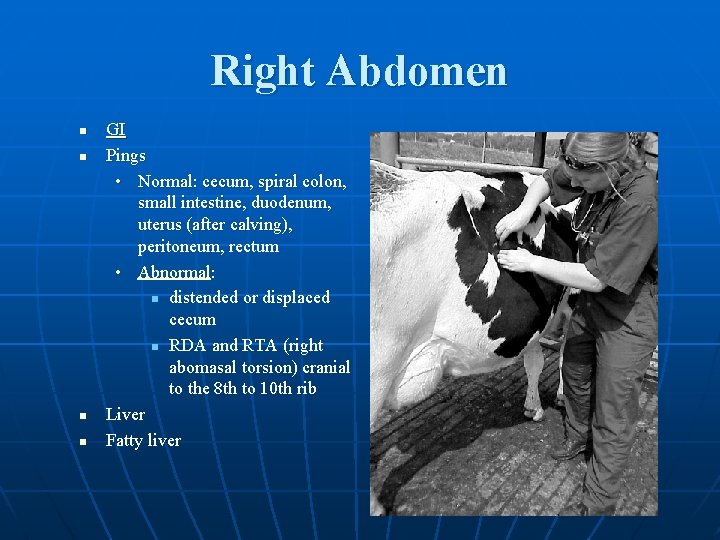 Right Abdomen

- GI
- Pings
  - Normal: cecum, spiral colon, small intestine, duodenum, uterus (after calving), peritoneum, rectum
  - Abnormal:
    - distended or displaced cecum
    - RDA and RTA (right abomasal torsion) cranial to the 8th to 10th rib
- Liver
- Fatty liver